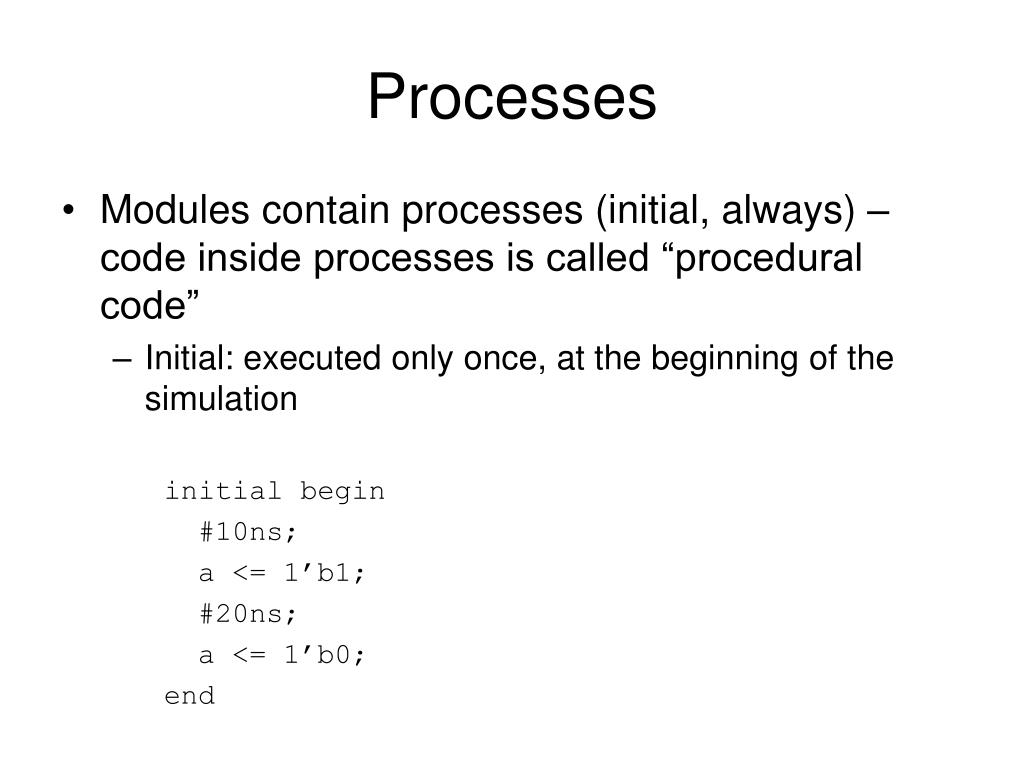 Processes

• Modules contain processes (initial, always) – code inside processes is called “procedural code”

– Initial: executed only once, at the beginning of the simulation

initial begin
  #10ns;
  a <= 1’b1;
  #20ns;
  a <= 1’b0;
end